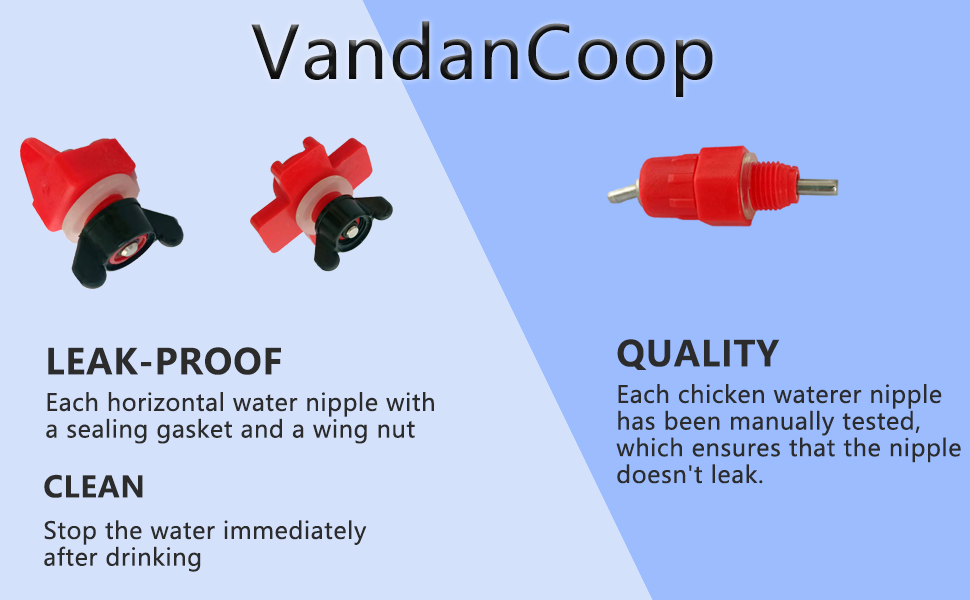 VandanCoop

LEAK-PROOF

Each horizontal water nipple with a sealing gasket and a wing nut

CLEAN

Stop the water immediately after drinking

QUALITY

Each chicken waterer nipple has been manually tested, which ensures that the nipple doesn't leak.